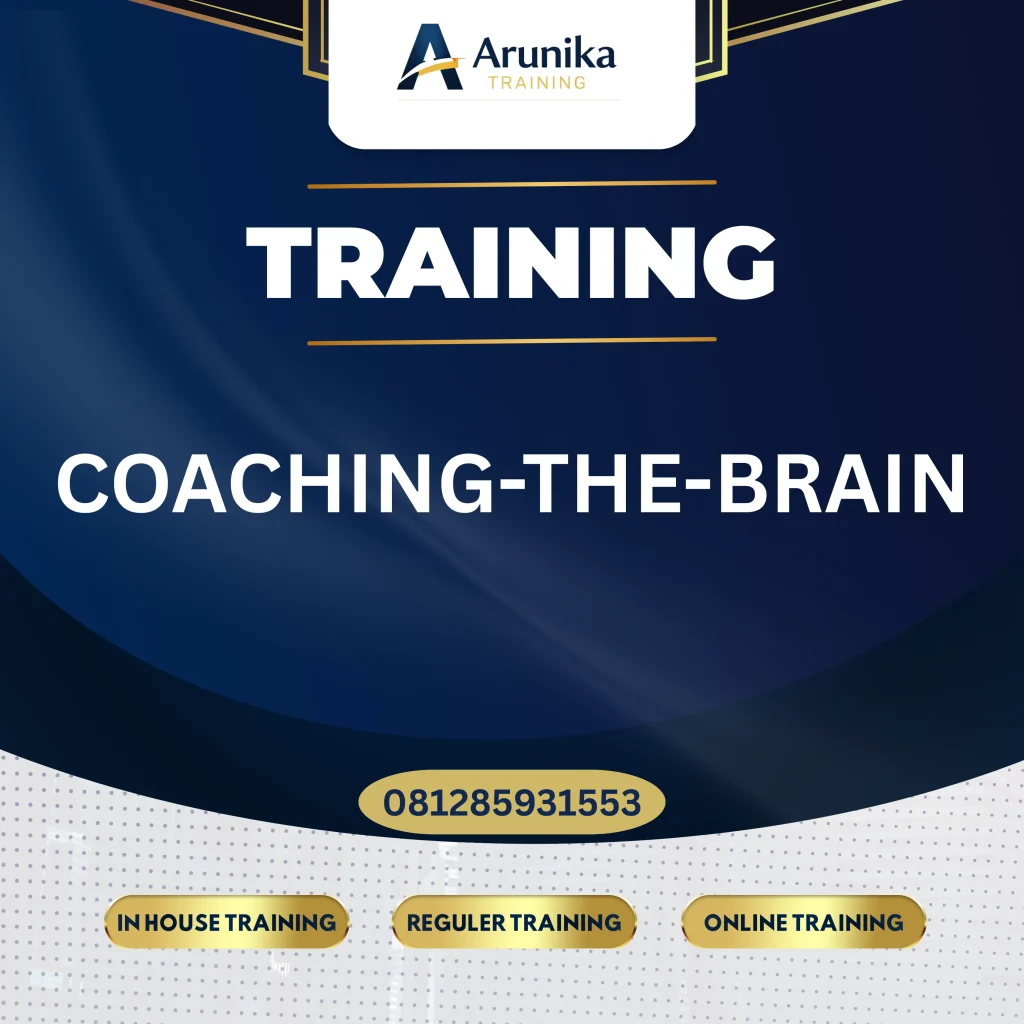 Arunika
TRAINING

TRAINING

COACHING-THE-BRAIN

081285931553

IN HOUSE TRAINING

REGULER TRAINING

ONLINE TRAINING